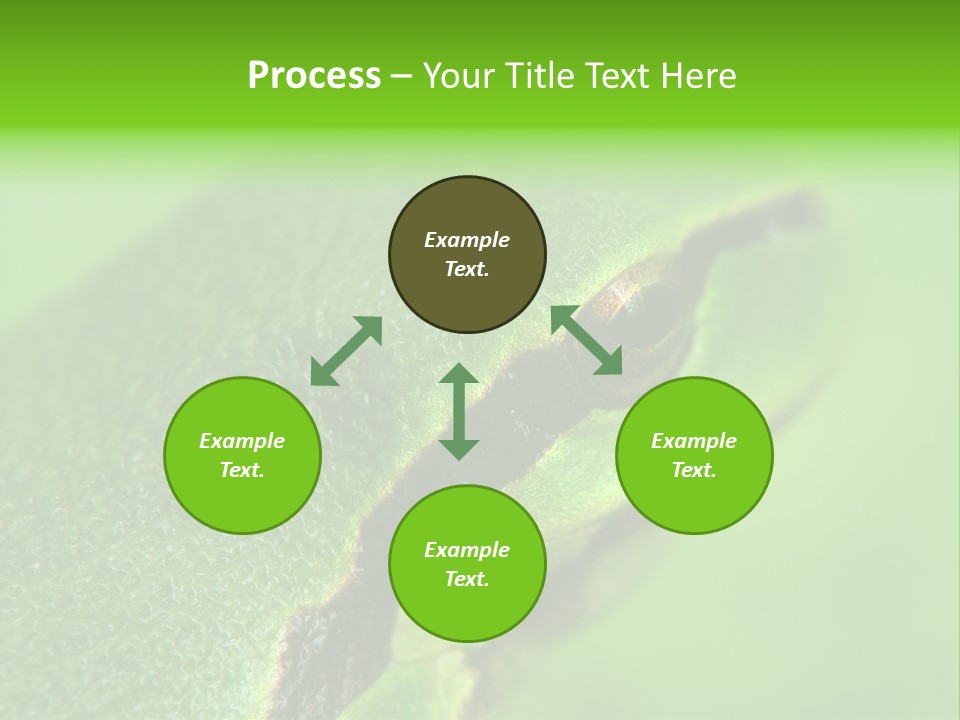 Process – Your Title Text Here

Example Text.

Example Text.

Example Text.

Example Text.